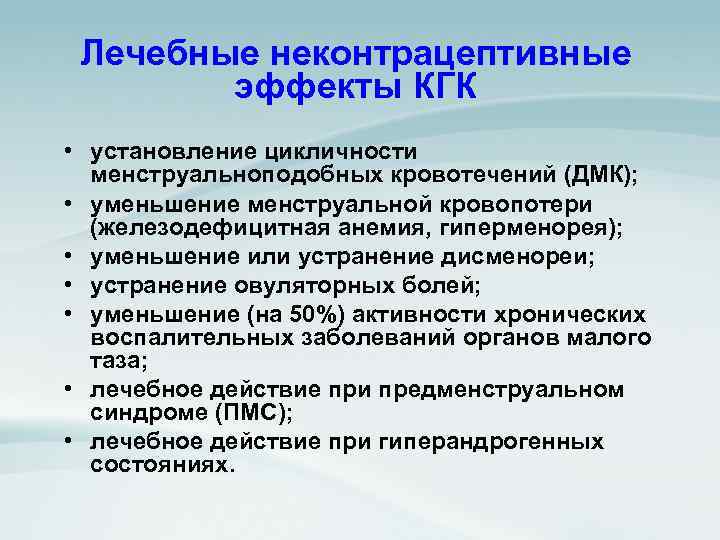 Лечебные неконтрацептивные эффекты КГК

• установление цикличности менструальноподобных кровотечений (ДМК);
• уменьшение менструальной кровопотери (железодефицитная анемия, гиперменорея);
• уменьшение или устранение дисменореи;
• устранение овуляторных болей;
• уменьшение (на 50%) активности хронических воспалительных заболеваний органов малого таза;
• лечебное действие при предменструальном синдроме (ПМС);
• лечебное действие при гиперандрогенных состояниях.